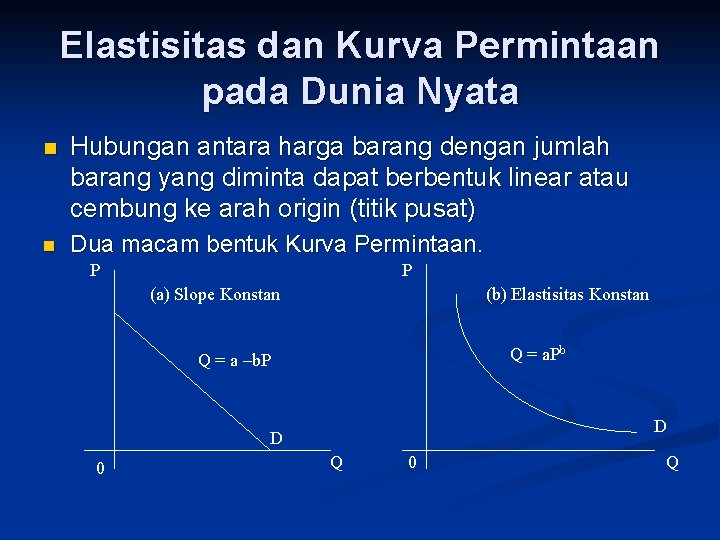 Elastisitas dan Kurva Permintaan pada Dunia Nyata

Hubungan antara harga barang dengan jumlah barang yang diminta dapat berbentuk linear atau cembung ke arah origin (titik pusat)

Dua macam bentuk Kurva Permintaan.

P

(a) Slope Konstan

$Q = a - bP$

D

0

Q

P

(b) Elastisitas Konstan

$Q = aP^b$

D

0

Q